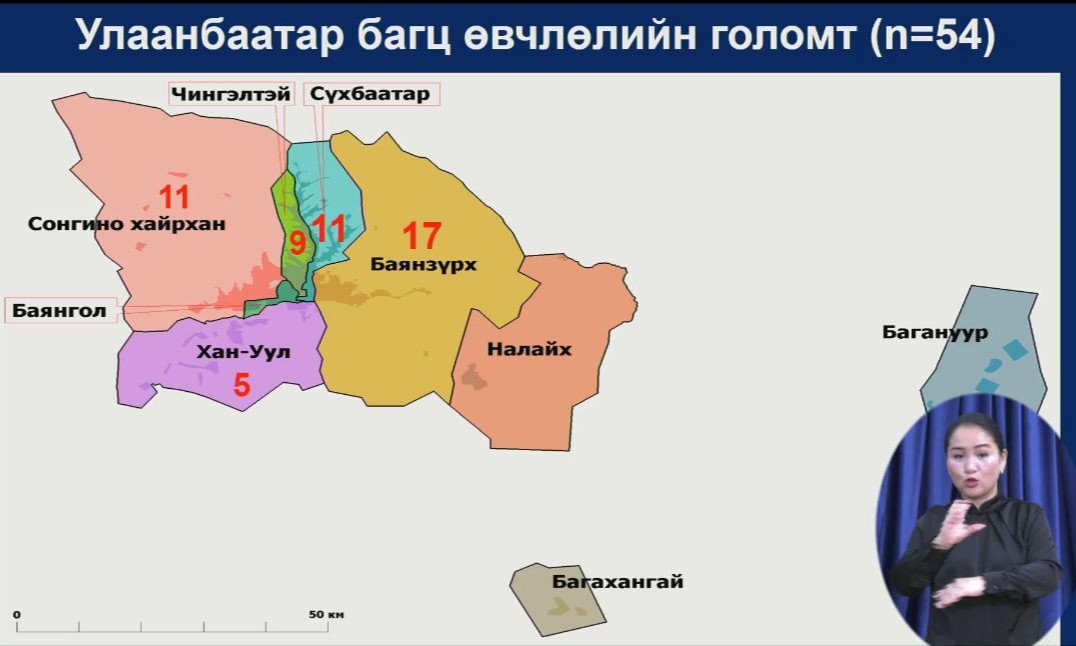 Улаанбаатар багц өвчлөлийн голомт (n=54)

Чингэлтэй
Сүхбаатар

11
Сонгино хайрхан

9
11
17
Баянзүрх

Баянгол

Хан-Уул
5

Налайх

Багануур

Багахангай

0
50 км